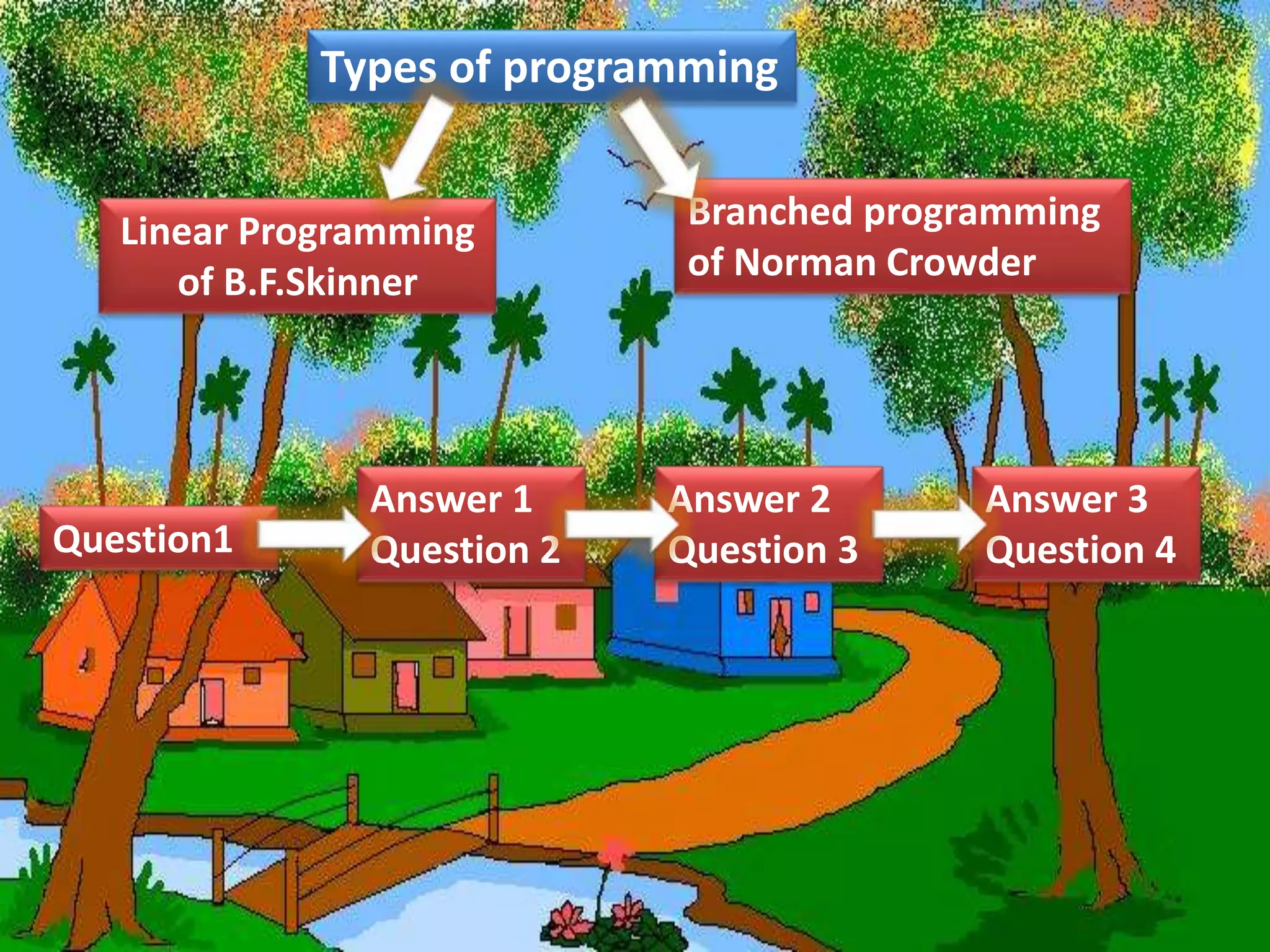 Types of programming

Linear Programming of B.F.Skinner

Branched programming of Norman Crowder

Question1

Answer 1
Question 2

Answer 2
Question 3

Answer 3
Question 4